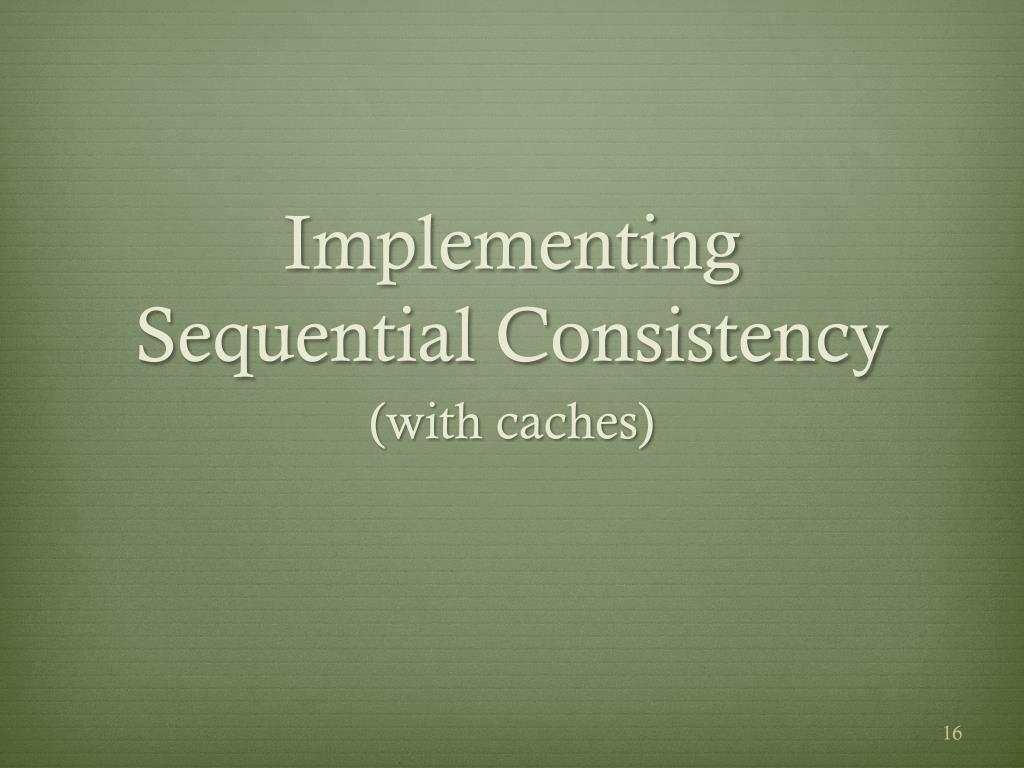 Implementing
Sequential Consistency

(with caches)

16